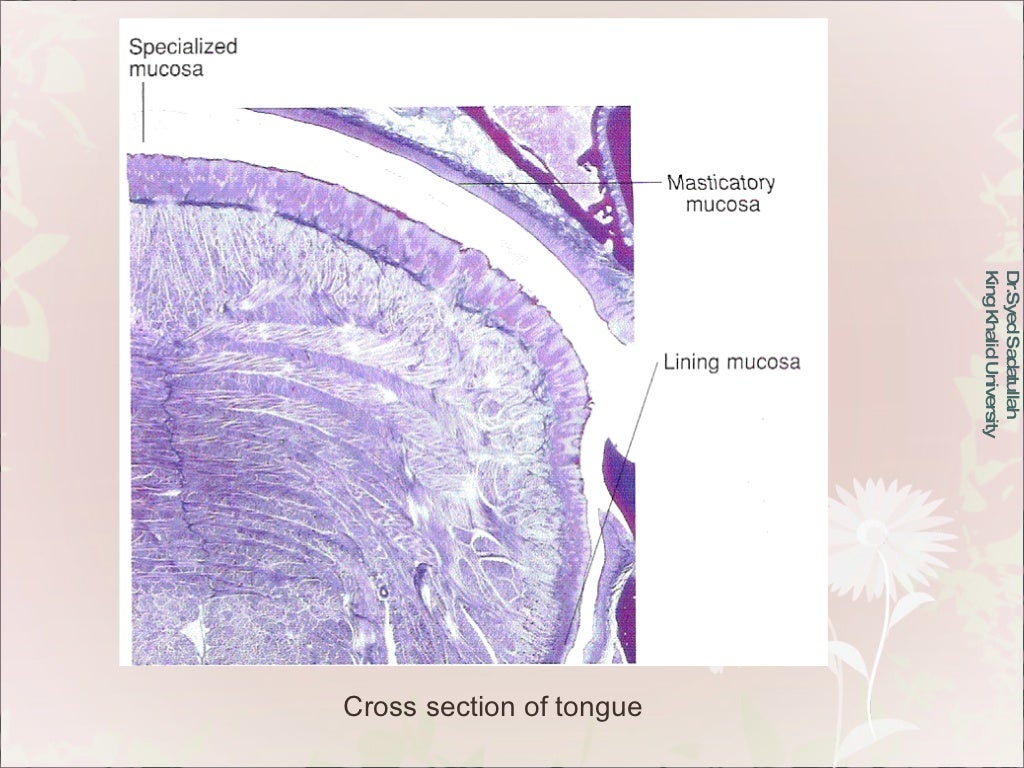 Specialized mucosa

Masticatory mucosa

Lining mucosa

Cross section of tongue

Dr.Syed Sadatullah
King Khalid University